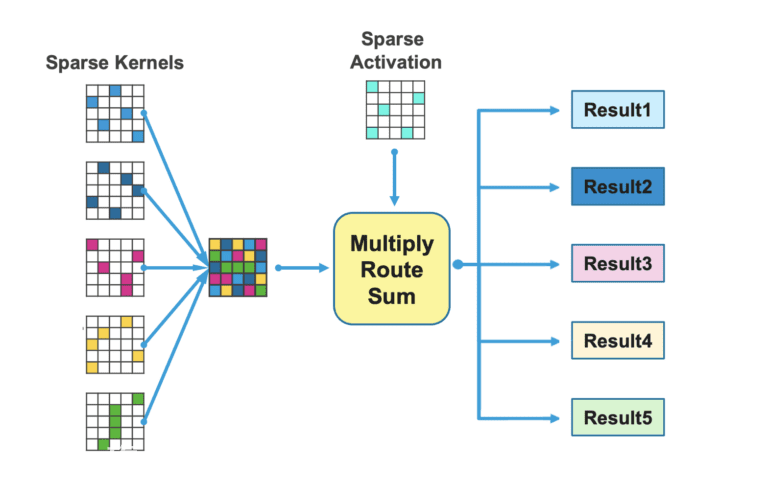 Sparse Kernels

Sparse Activation

Multiply Route Sum

Result1

Result2

Result3

Result4

Result5